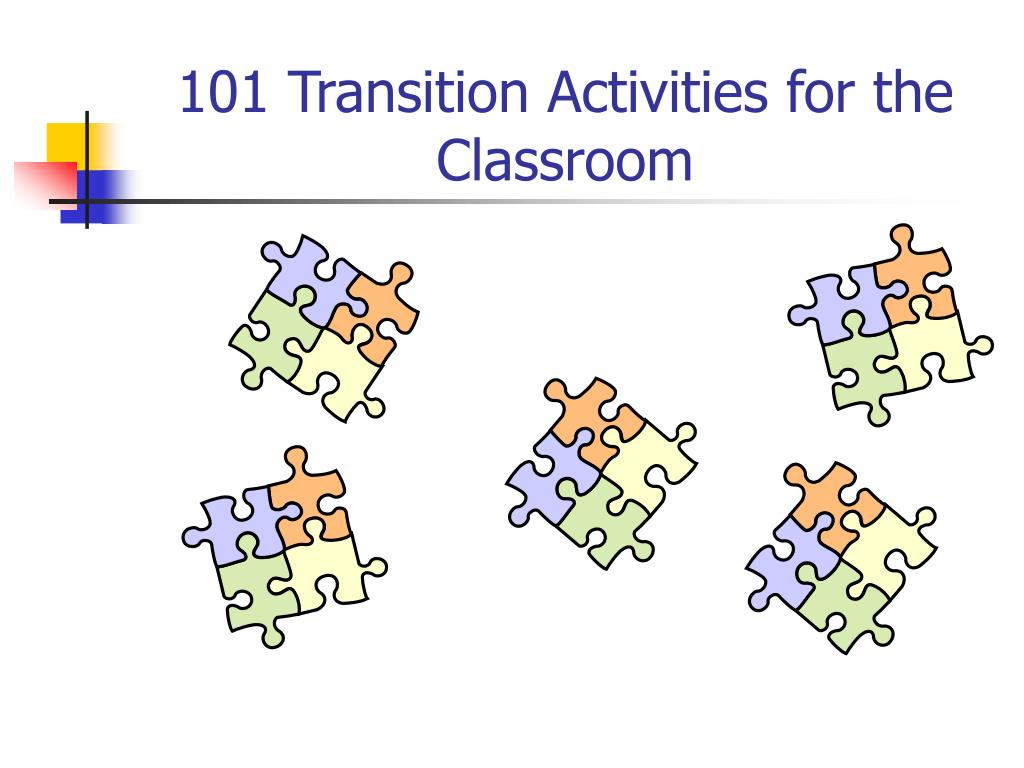 101 Transition Activities for the Classroom